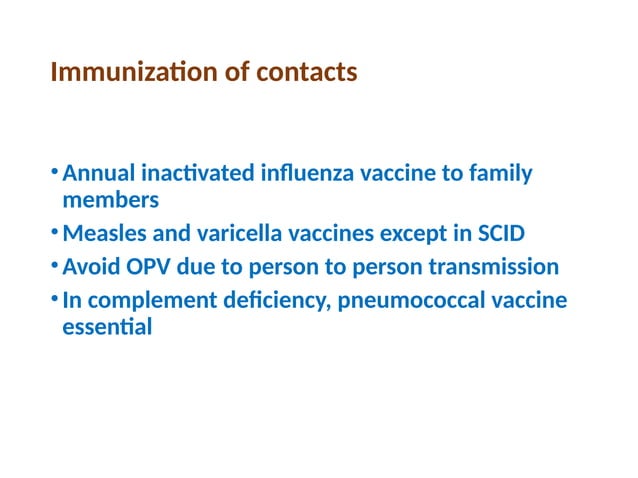 Immunization of contacts

• Annual inactivated influenza vaccine to family members
• Measles and varicella vaccines except in SCID
• Avoid OPV due to person to person transmission
• In complement deficiency, pneumococcal vaccine essential